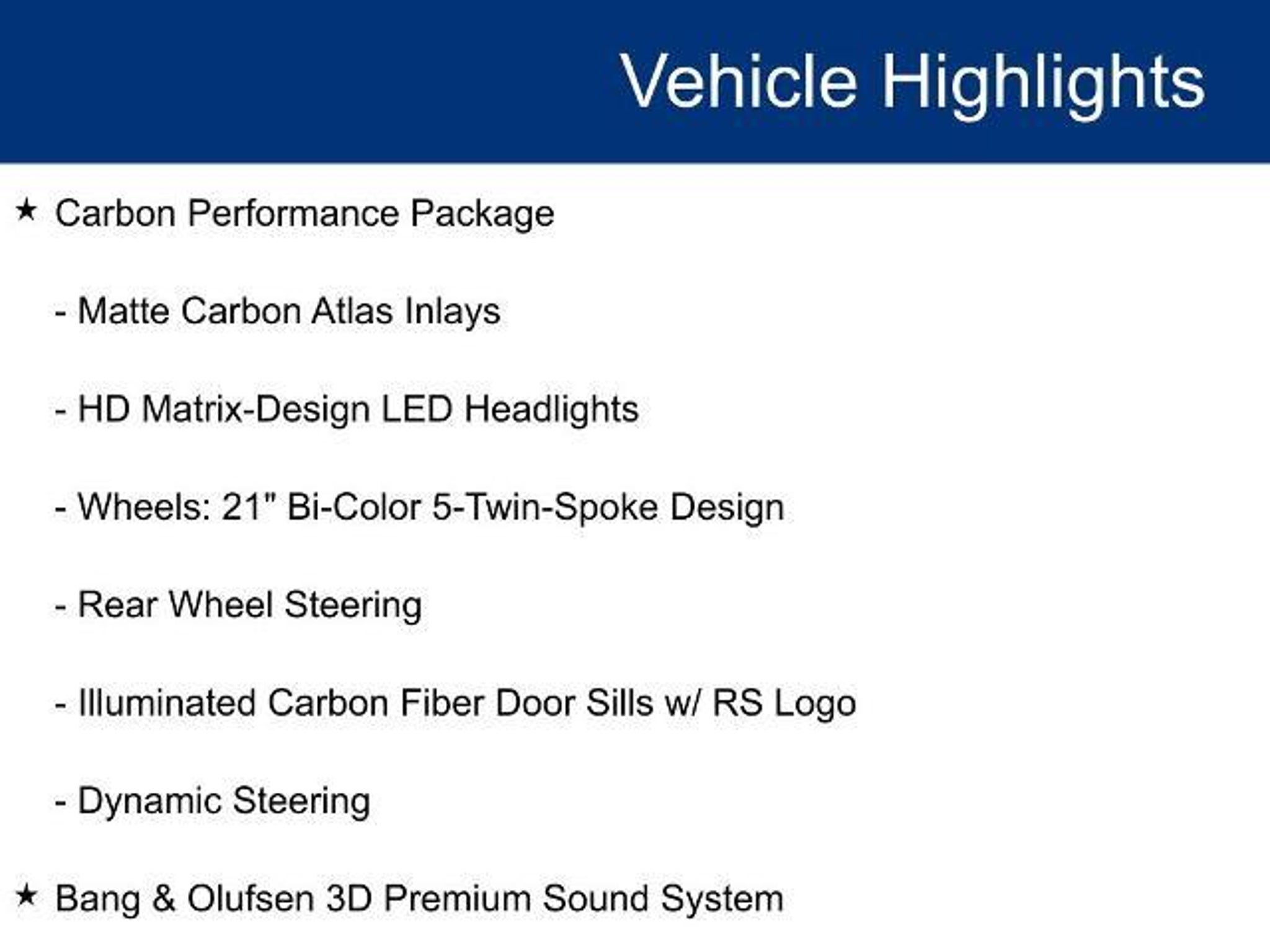 Vehicle Highlights

★ Carbon Performance Package

- Matte Carbon Atlas Inlays

- HD Matrix-Design LED Headlights

- Wheels: 21" Bi-Color 5-Twin-Spoke Design

- Rear Wheel Steering

- Illuminated Carbon Fiber Door Sills w/ RS Logo

- Dynamic Steering

★ Bang & Olufsen 3D Premium Sound System